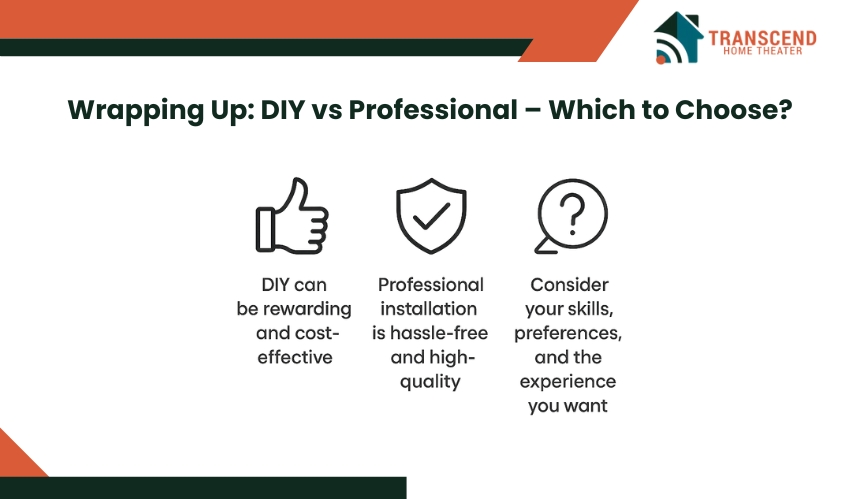 TRANSCEND
HOME THEATER

Wrapping Up: DIY vs Professional – Which to Choose?

DIY can be rewarding and cost-effective

Professional installation is hassle-free and high-quality

Consider your skills, preferences, and the experience you want